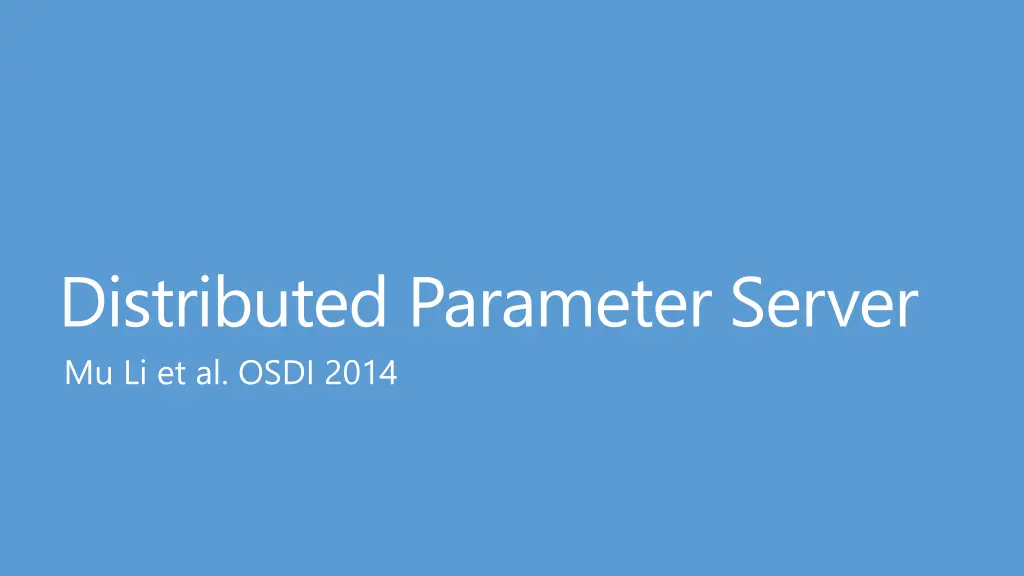 Distributed Parameter Server

Mu Li et al. OSDI 2014